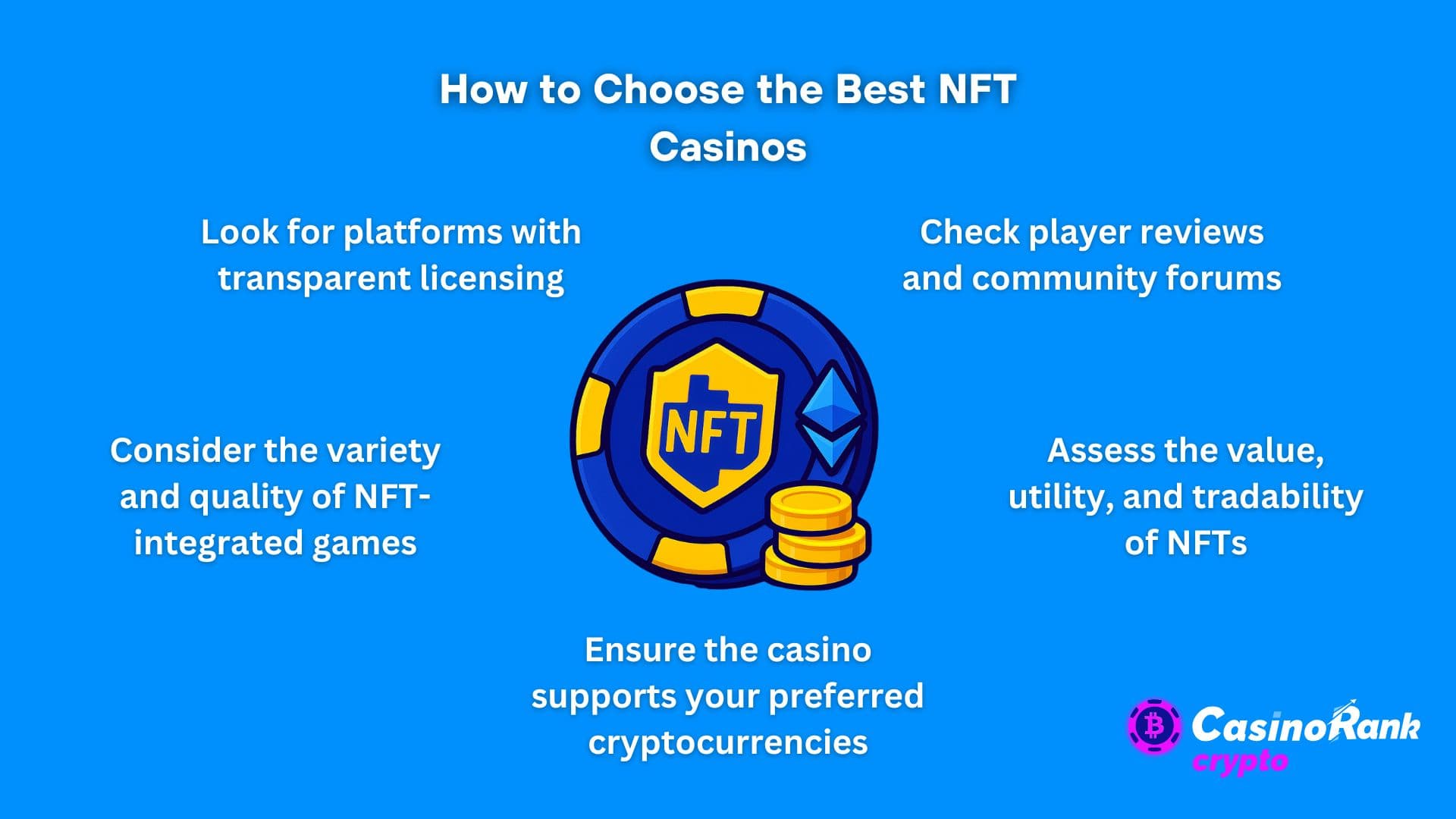 How to Choose the Best NFT Casinos

Look for platforms with transparent licensing

Check player reviews and community forums

NFT

Consider the variety and quality of NFT-integrated games

Assess the value, utility, and tradability of NFTs

Ensure the casino supports your preferred cryptocurrencies

CasinoRank crypto